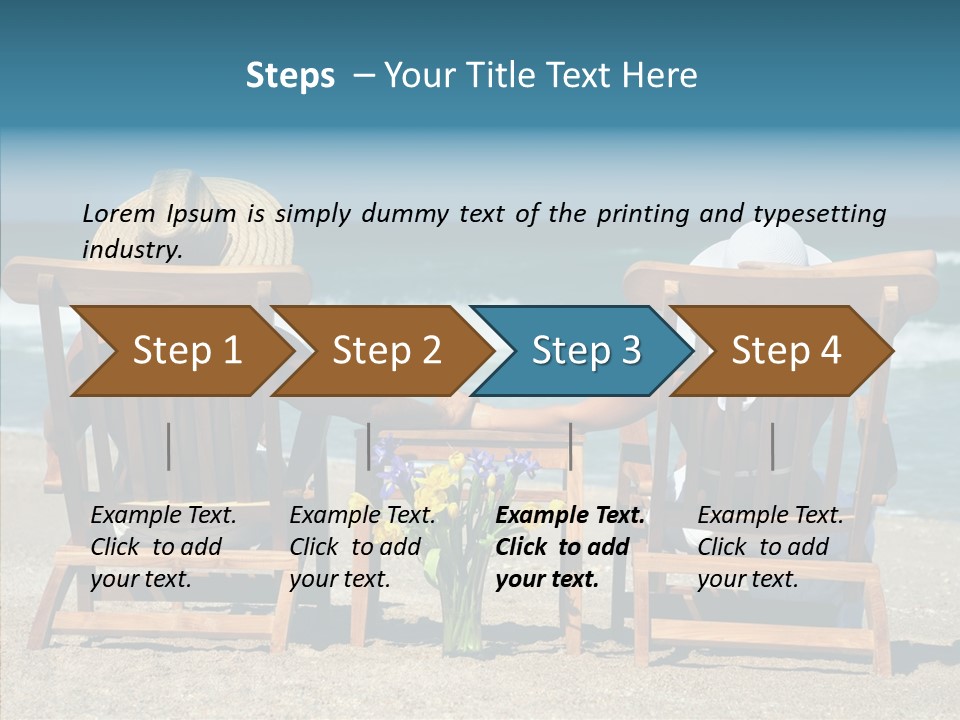 Steps – Your Title Text Here

Lorem Ipsum is simply dummy text of the printing and typesetting industry.

Step 1

Step 2

Step 3

Step 4

Example Text. Click to add your text.

Example Text. Click to add your text.

Example Text. Click to add your text.

Example Text. Click to add your text.